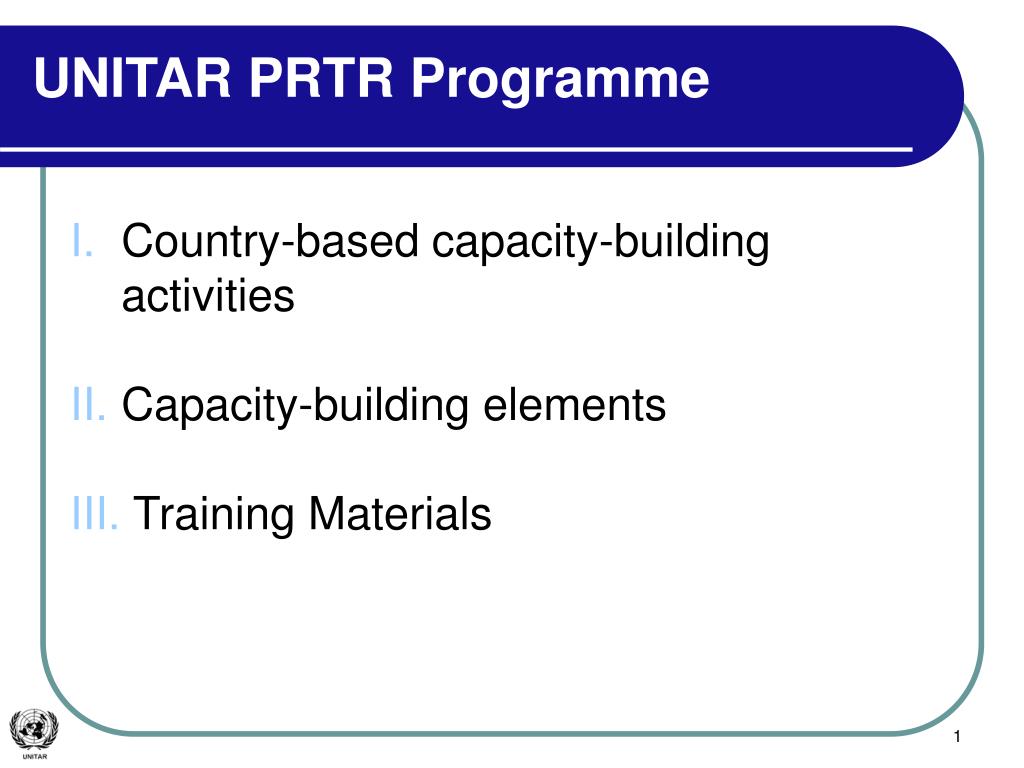 UNITAR PRTR Programme

I. Country-based capacity-building activities

II. Capacity-building elements

III. Training Materials

UNITAR

1